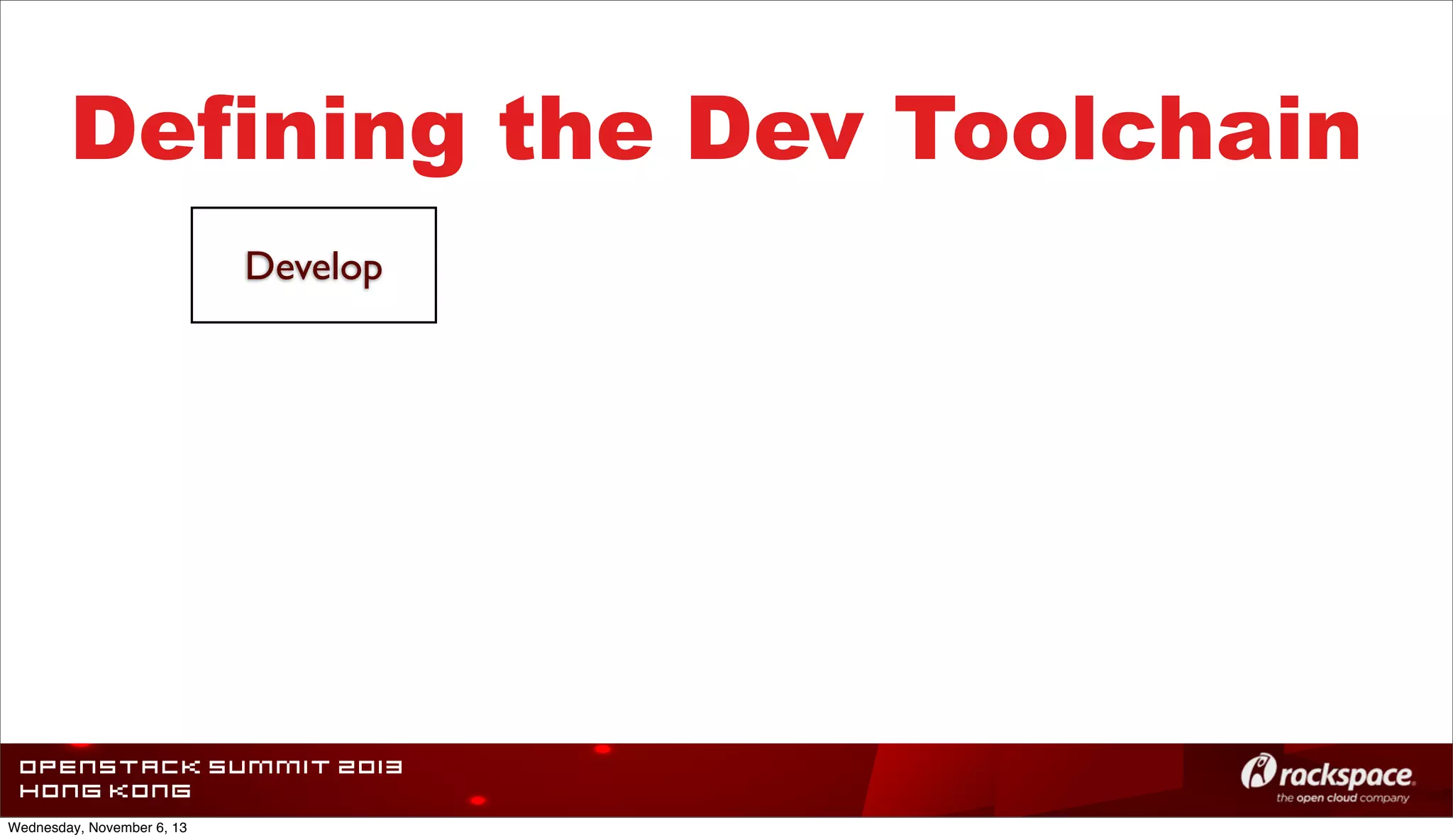 Defining the Dev Toolchain

Develop

OPENSTACK SUMMIT 2013
HONG KONG

rackspace.
the open cloud company

Wednesday, November 6, 13